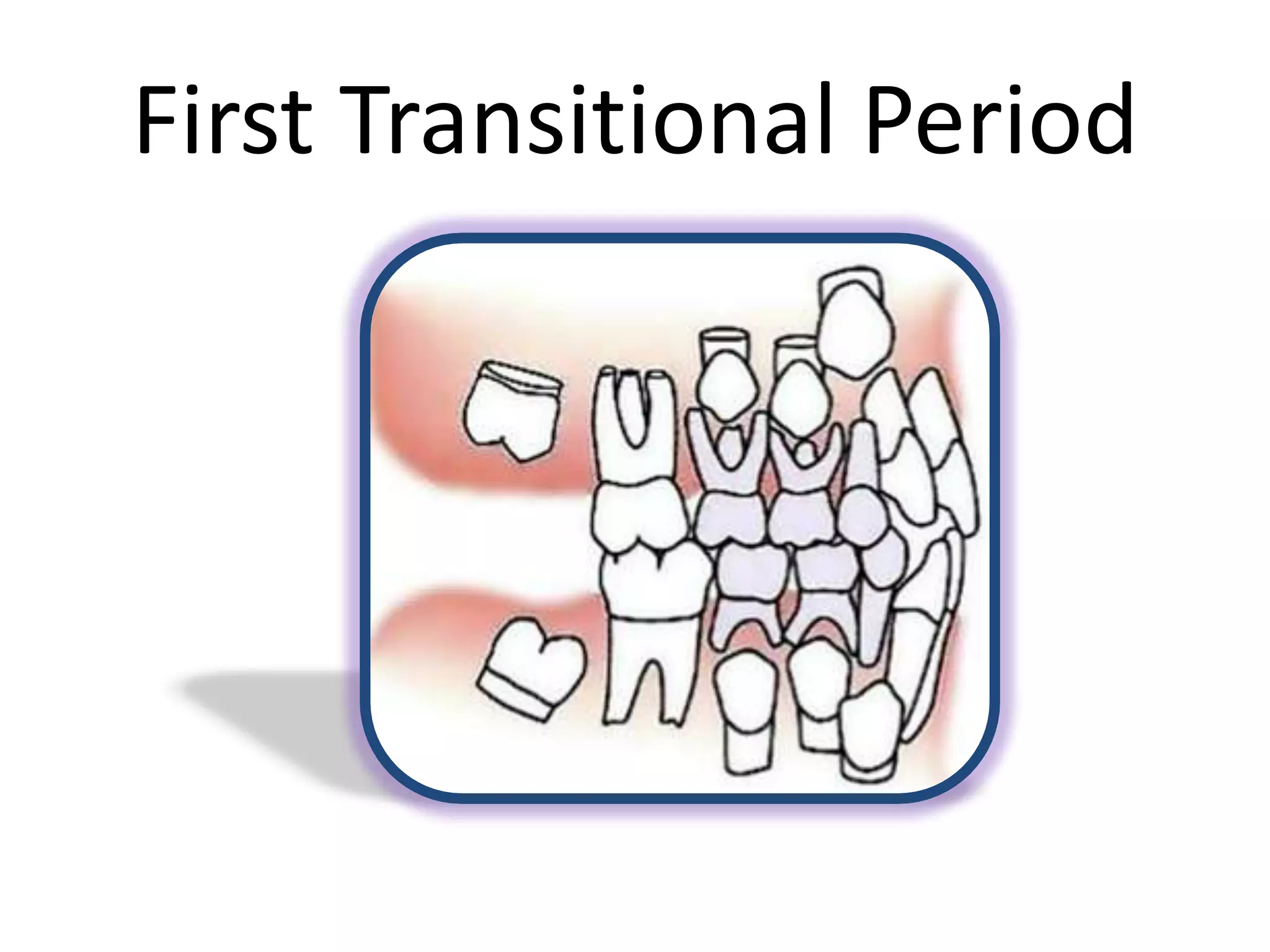 First Transitional Period